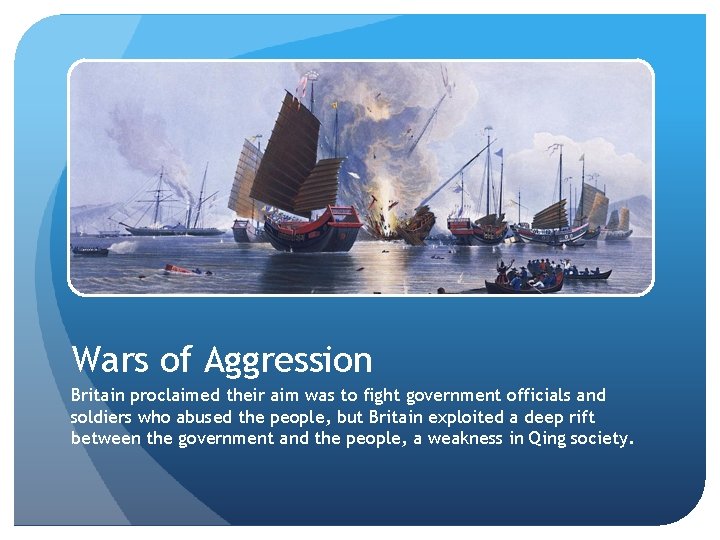 Wars of Aggression

Britain proclaimed their aim was to fight government officials and soldiers who abused the people, but Britain exploited a deep rift between the government and the people, a weakness in Qing society.